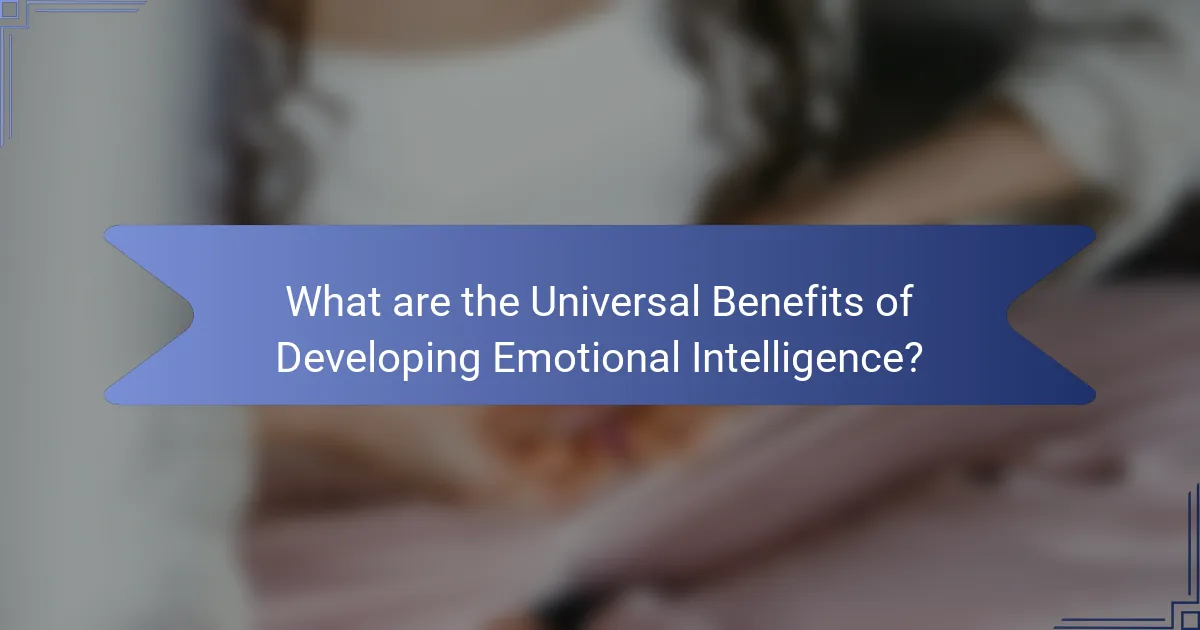 What are the Universal Benefits of Developing Emotional Intelligence?